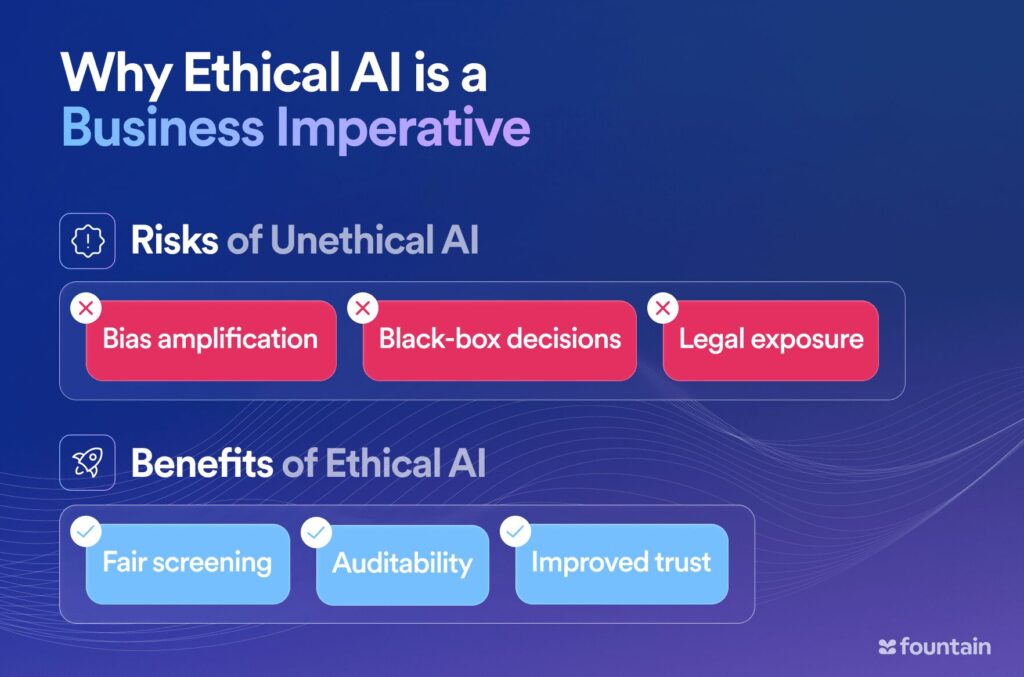 Why Ethical AI is a Business Imperative

Risks of Unethical AI

Bias amplification

Black-box decisions

Legal exposure

Benefits of Ethical AI

Fair screening

Auditability

Improved trust

fountain